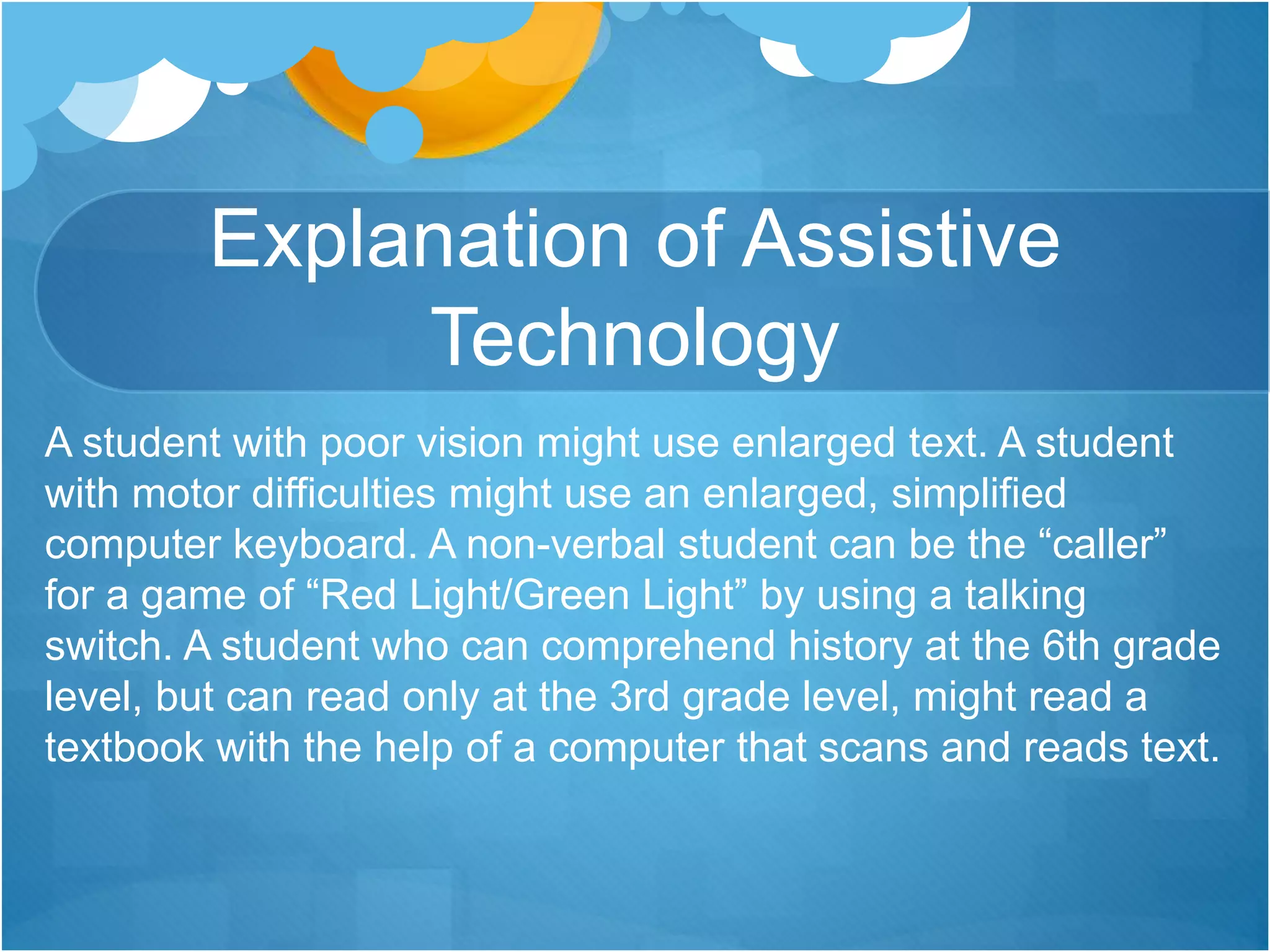 Explanation of Assistive Technology

A student with poor vision might use enlarged text. A student with motor difficulties might use an enlarged, simplified computer keyboard. A non-verbal student can be the “caller” for a game of “Red Light/Green Light” by using a talking switch. A student who can comprehend history at the 6th grade level, but can read only at the 3rd grade level, might read a textbook with the help of a computer that scans and reads text.